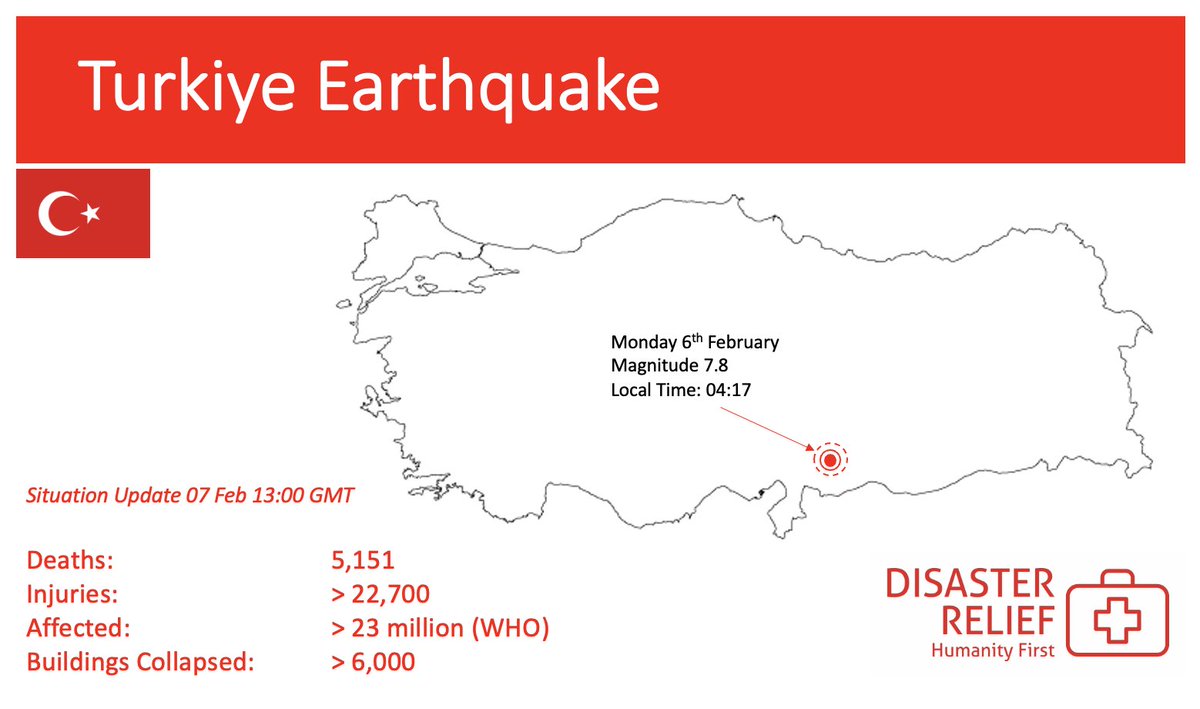 Turkiye Earthquake

Monday 6$^{th}$ February
Magnitude 7.8
Local Time: 04:17

Situation Update 07 Feb 13:00 GMT

Deaths: 5,151
Injuries: > 22,700
Affected: > 23 million (WHO)
Buildings Collapsed: > 6,000

DISASTER RELIEF
Humanity First